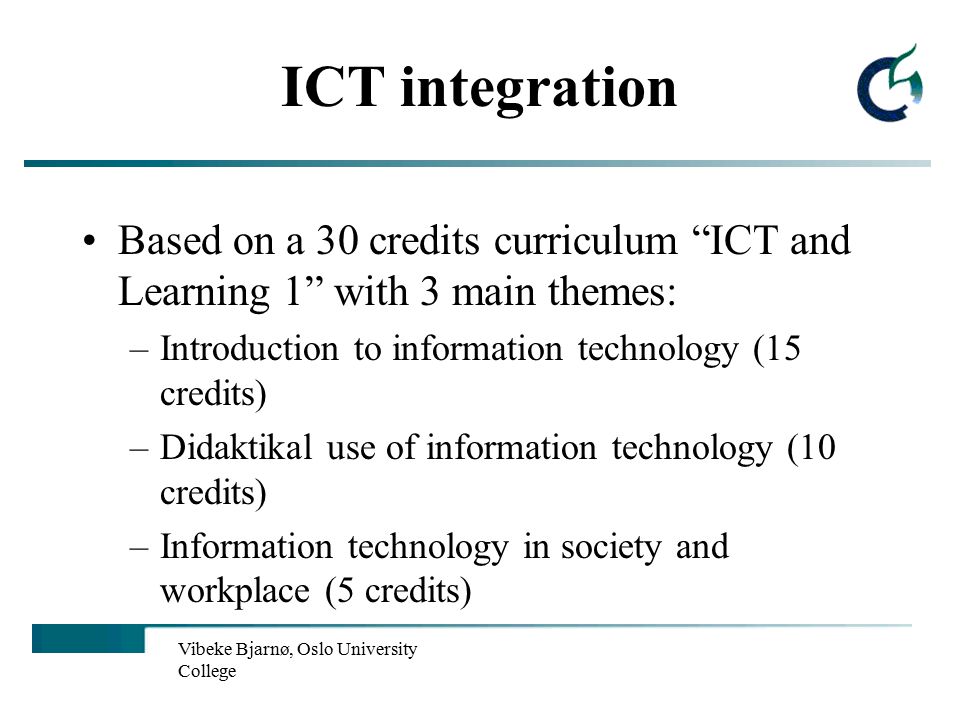 ICT integration

• Based on a 30 credits curriculum “ICT and Learning 1” with 3 main themes:
– Introduction to information technology (15 credits)
– Didaktikal use of information technology (10 credits)
– Information technology in society and workplace (5 credits)

Vibeke Bjarnø, Oslo University College